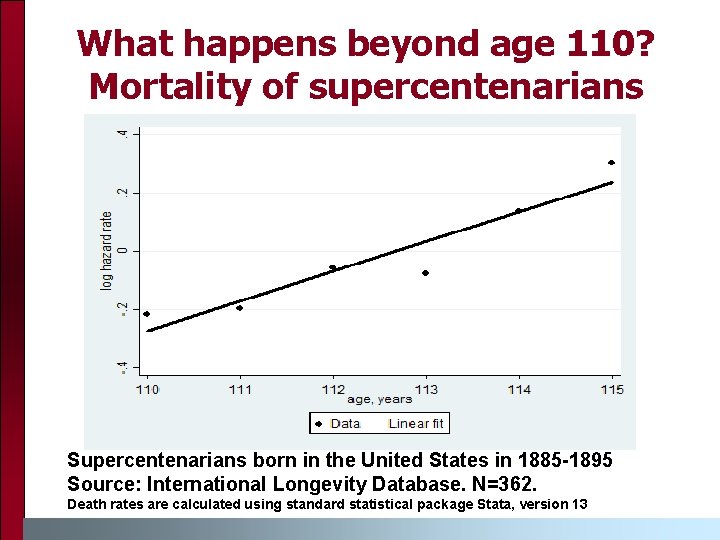 What happens beyond age 110?
Mortality of supercentenarians

log hazard rate

.4
.2
0
-.2
-.4

110
111
112
113
114
115
age, years

Data
Linear fit

Supercentenarians born in the United States in 1885-1895
Source: International Longevity Database. N=362.
Death rates are calculated using standard statistical package Stata, version 13